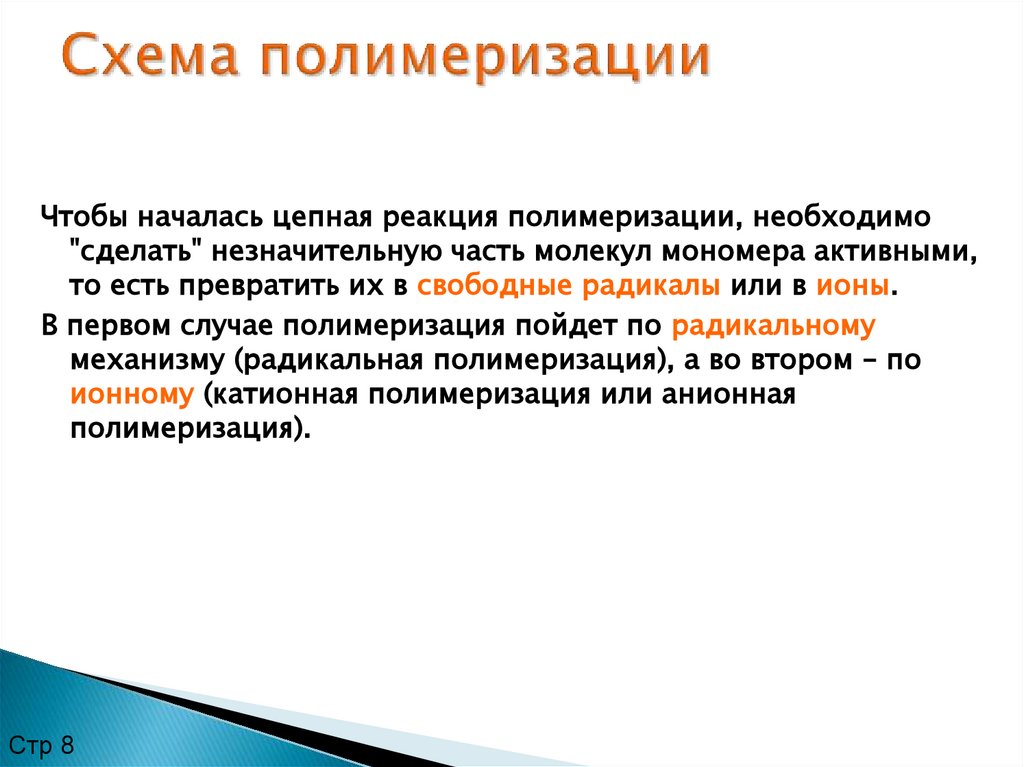 Схема полимеризации

Чтобы началась цепная реакция полимеризации, необходимо "сделать" незначительную часть молекул мономера активными, то есть превратить их в свободные радикалы или в ионы.

В первом случае полимеризация пойдет по радикальному механизму (радикальная полимеризация), а во втором – по ионному (катионная полимеризация или анионная полимеризация).

Стр 8